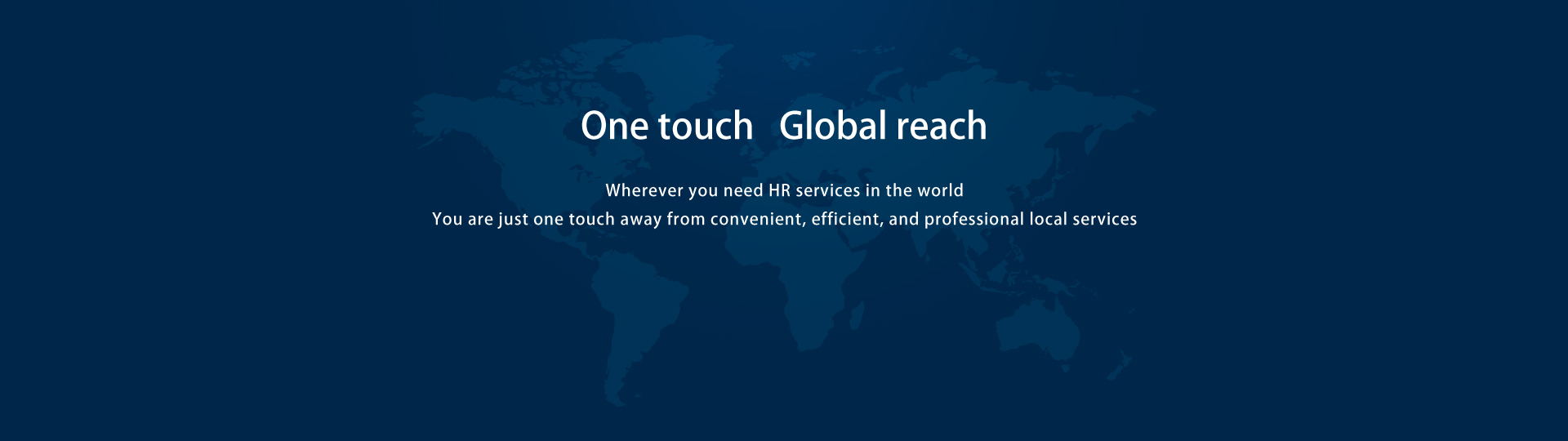 One touch   Global reach

Wherever you need HR services in the world
You are just one touch away from convenient, efficient, and professional local services